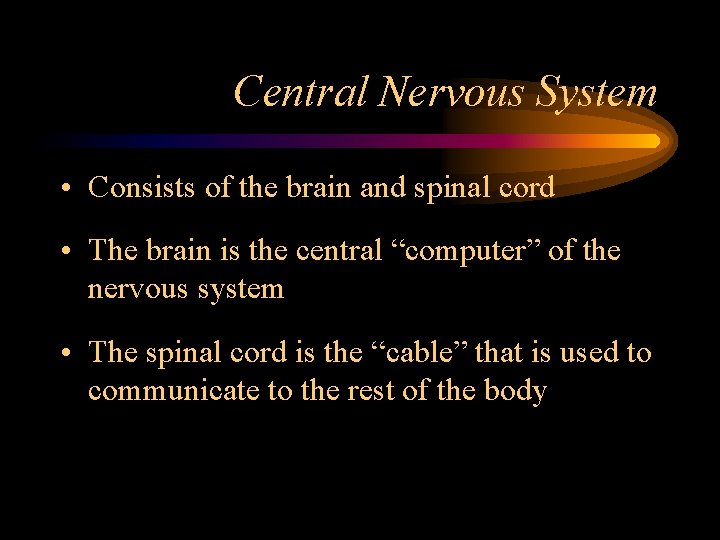 Central Nervous System

• Consists of the brain and spinal cord

• The brain is the central “computer” of the nervous system

• The spinal cord is the “cable” that is used to communicate to the rest of the body